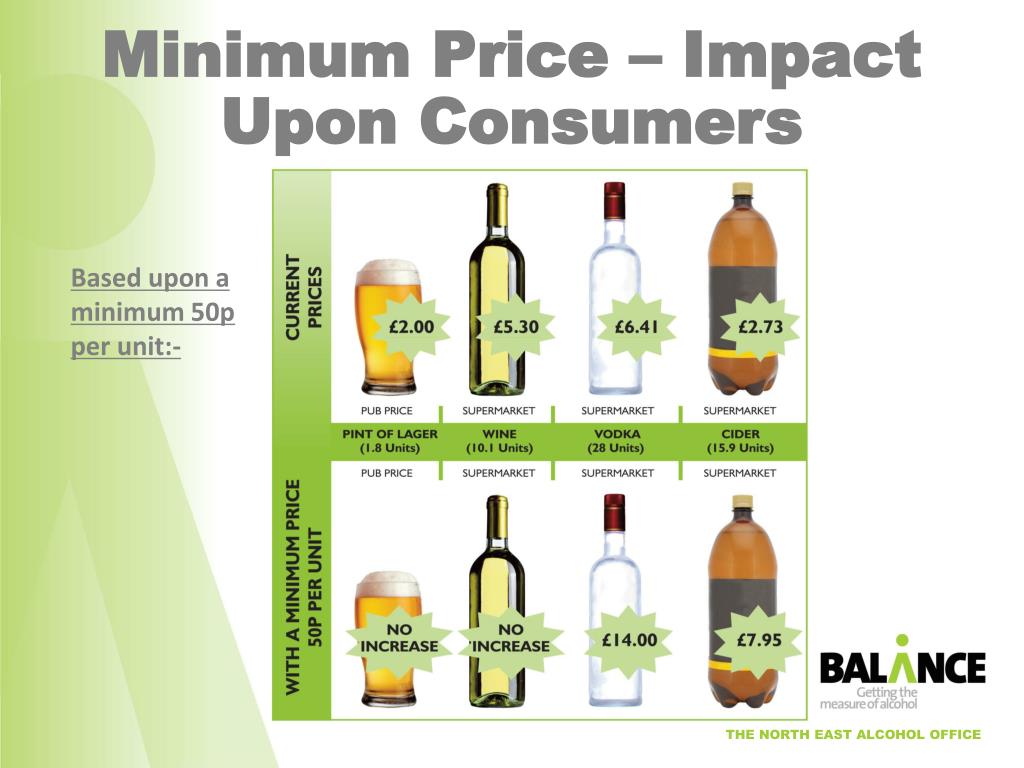 Minimum Price – Impact Upon Consumers

Based upon a minimum 50p per unit:-

CURRENT PRICES

£2.00 £5.30 £6.41 £2.73

PUB PRICE SUPERMARKET SUPERMARKET SUPERMARKET

PINT OF LAGER (1.8 Units) WINE (10.1 Units) VODKA (28 Units) CIDER (15.9 Units)

PUB PRICE SUPERMARKET SUPERMARKET SUPERMARKET

WITH A MINIMUM PRICE 50P PER UNIT

NO INCREASE NO INCREASE £14.00 £7.95

BALANCE
Getting the measure of alcohol

THE NORTH EAST ALCOHOL OFFICE